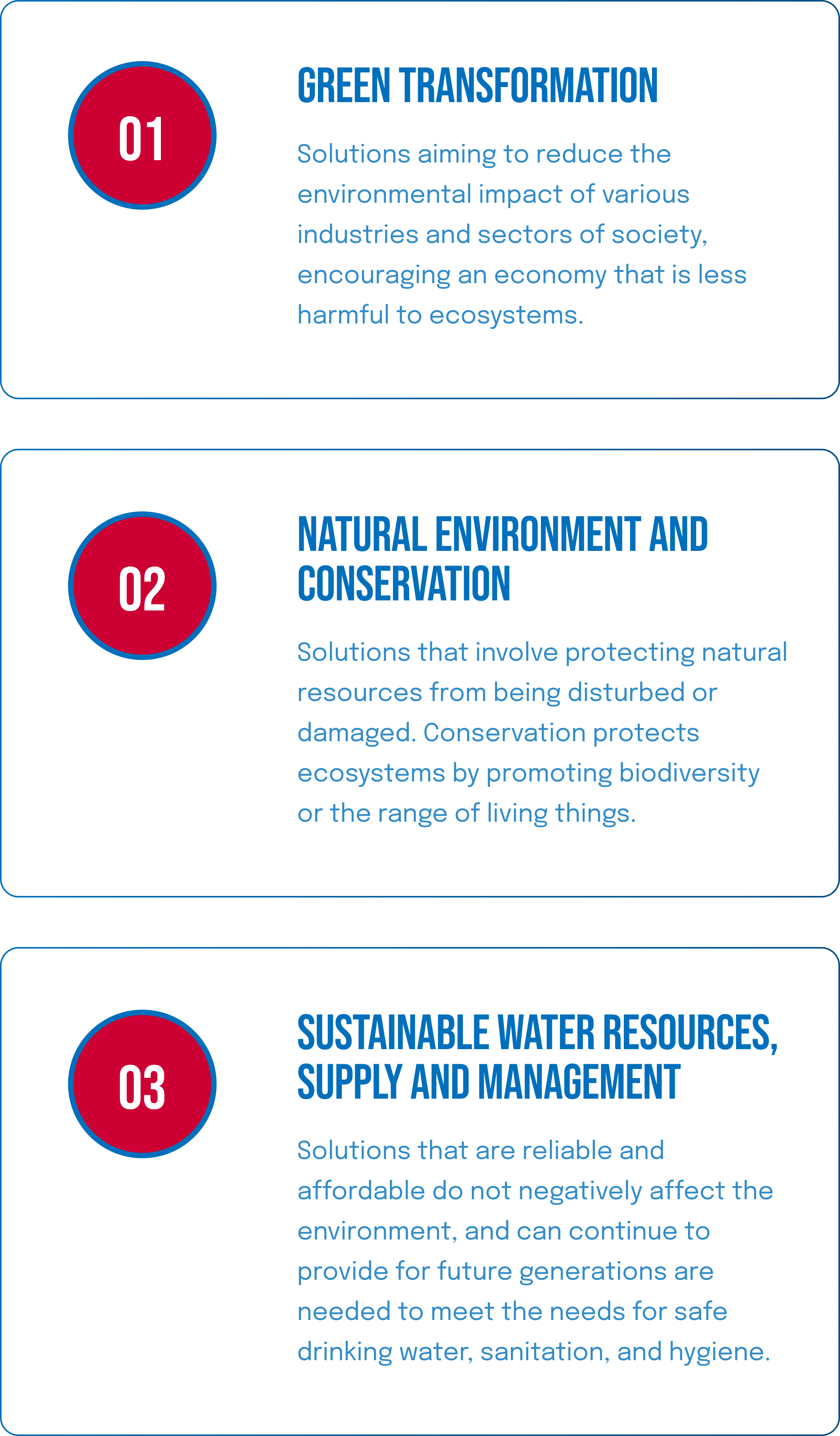 01

GREEN TRANSFORMATION

Solutions aiming to reduce the environmental impact of various industries and sectors of society, encouraging an economy that is less harmful to ecosystems.

02

NATURAL ENVIRONMENT AND CONSERVATION

Solutions that involve protecting natural resources from being disturbed or damaged. Conservation protects ecosystems by promoting biodiversity or the range of living things.

03

SUSTAINABLE WATER RESOURCES, SUPPLY AND MANAGEMENT

Solutions that are reliable and affordable do not negatively affect the environment, and can continue to provide for future generations are needed to meet the needs for safe drinking water, sanitation, and hygiene.